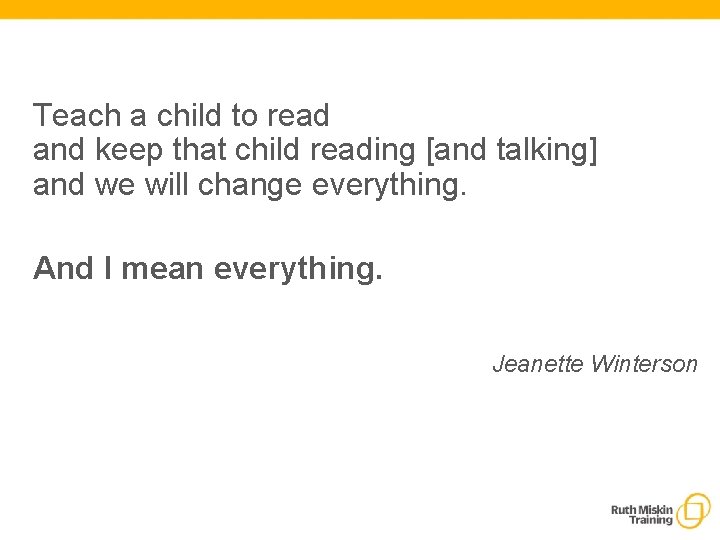 Teach a child to read
and keep that child reading [and talking]
and we will change everything.

And I mean everything.

Jeanette Winterson

Ruth Miskin Training